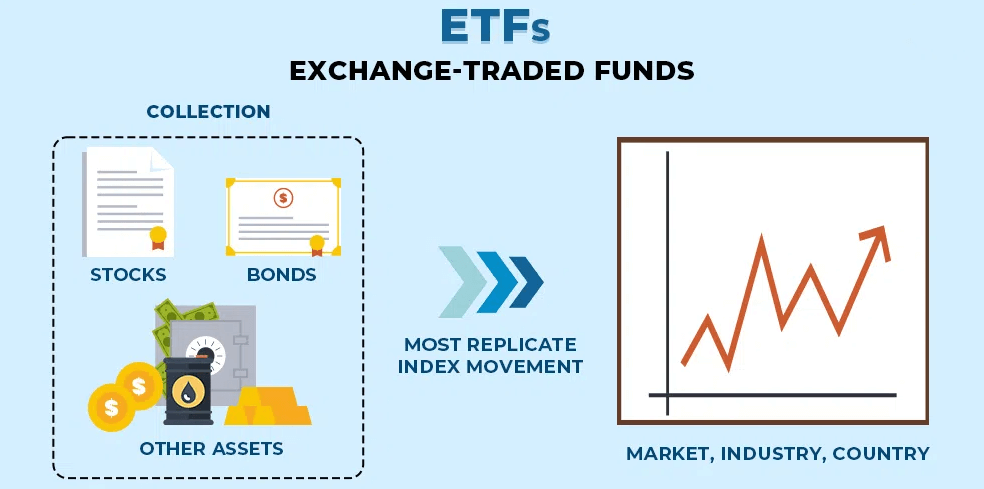 ETFs
EXCHANGE-TRADED FUNDS

COLLECTION

STOCKS

BONDS

OTHER ASSETS

MOST REPLICATE INDEX MOVEMENT

MARKET, INDUSTRY, COUNTRY